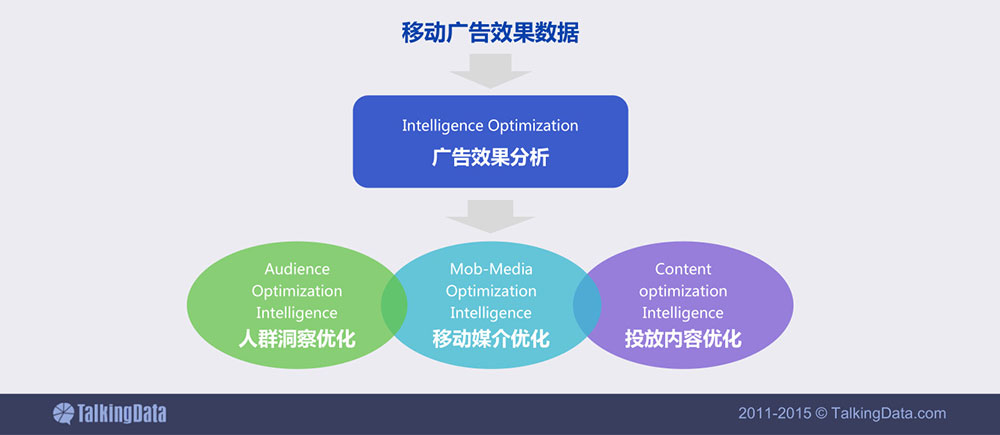 移动广告效果数据

Intelligence Optimization
广告效果分析

Audience Optimization Intelligence
人群洞察优化

Mob-Media Optimization Intelligence
移动媒介优化

Content optimization Intelligence
投放内容优化

TalkingData

2011-2015 © TalkingData.com